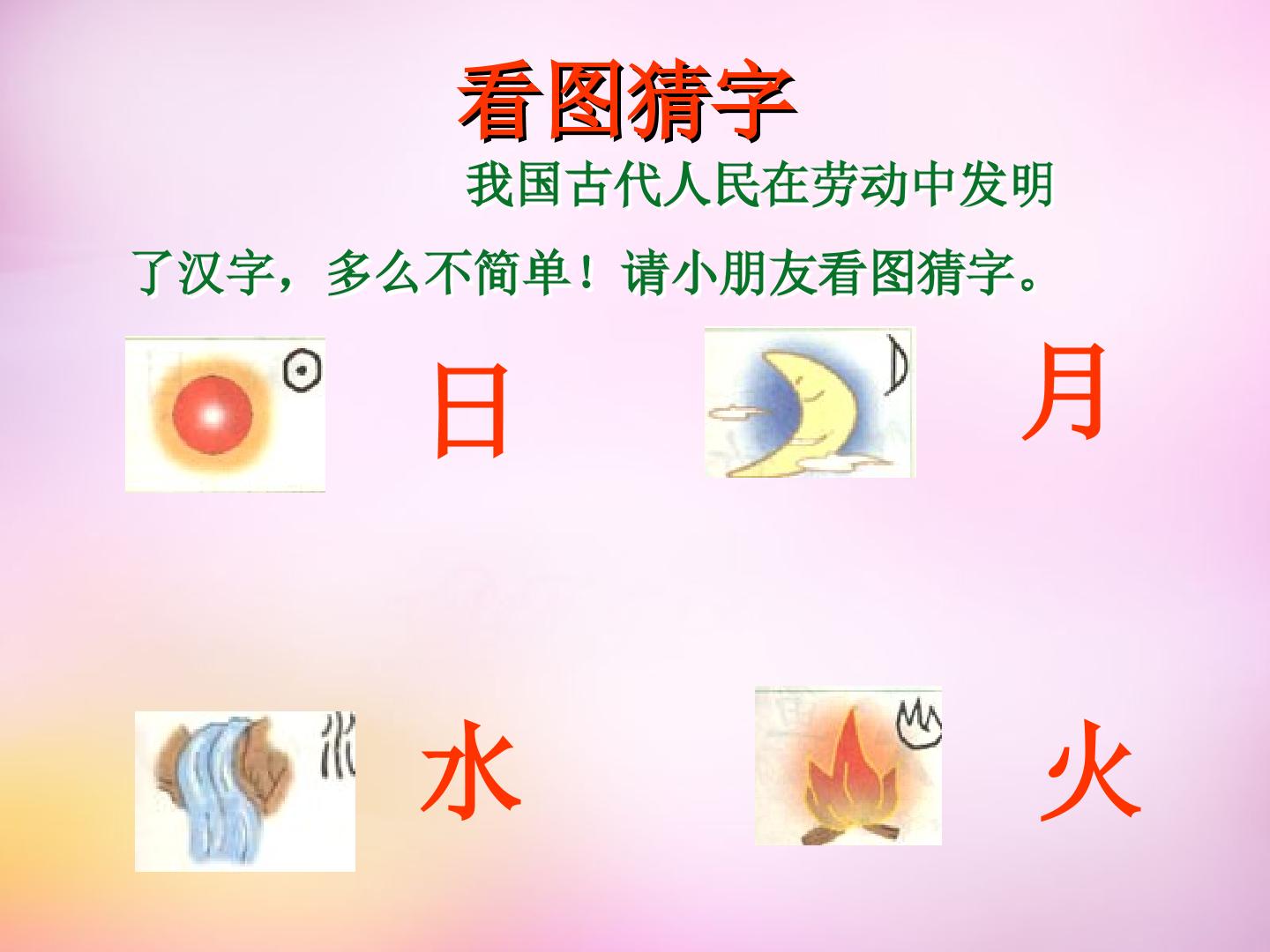 看图猜字

我国古代人民在劳动中发明了汉字，多么不简单！请小朋友看图猜字。

日

月

水

火